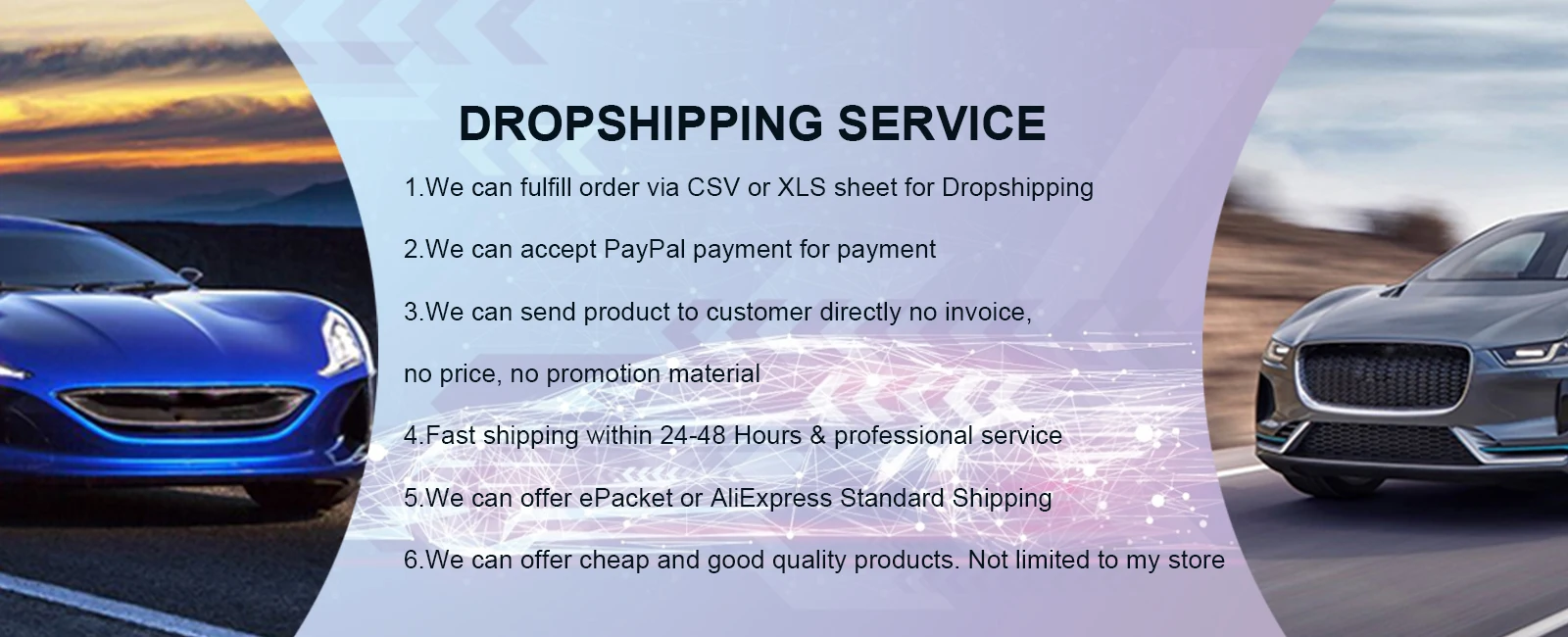 DROPSHIPPING SERVICE

1.We can fulfill order via CSV or XLS sheet for Dropshipping

2.We can accept PayPal payment for payment

3.We can send product to customer directly no invoice, no price, no promotion material

4.Fast shipping within 24-48 Hours & professional service

5.We can offer ePacket or AliExpress Standard Shipping

6.We can offer cheap and good quality products. Not limited to my store